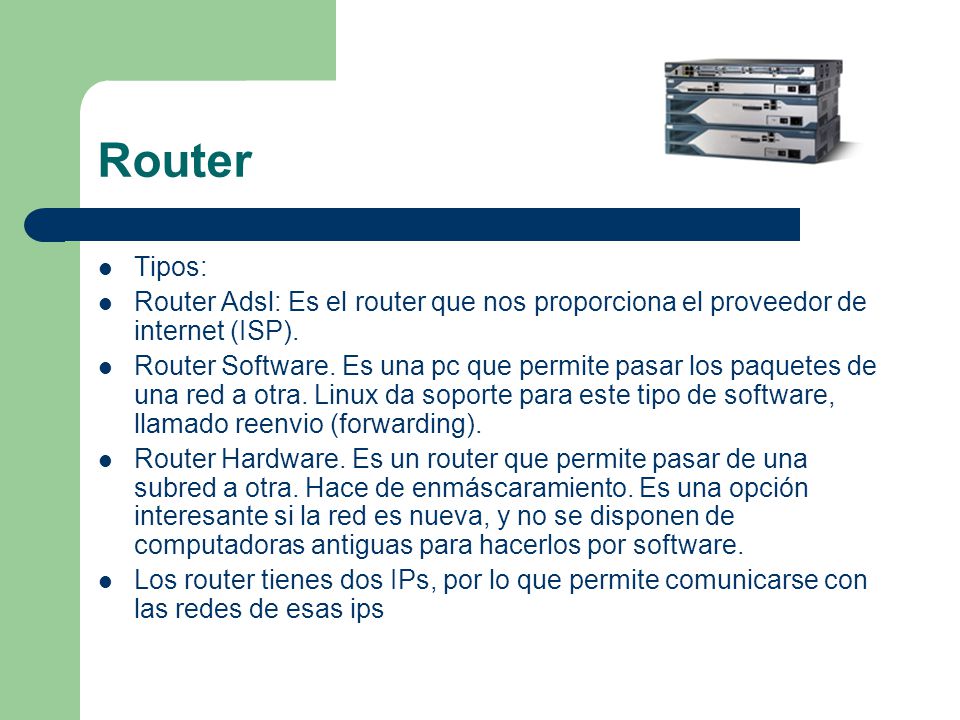 Router

- Tipos:
- Router Adsl: Es el router que nos proporciona el proveedor de internet (ISP).
- Router Software. Es una pc que permite pasar los paquetes de una red a otra. Linux da soporte para este tipo de software, llamado reenvio (forwarding).
- Router Hardware. Es un router que permite pasar de una subred a otra. Hace de enmáscaramiento. Es una opción interesante si la red es nueva, y no se disponen de computadoras antiguas para hacerlos por software.
- Los router tienes dos IPs, por lo que permite comunicarse con las redes de esas ips